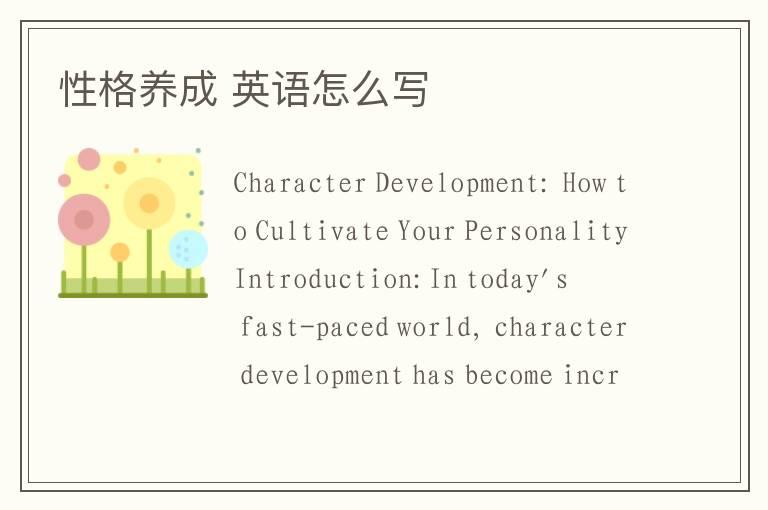 性格养成 英语怎么写

Character Development: How to Cultivate Your Personality Introduction: In today's fast-paced world, character development has become incr